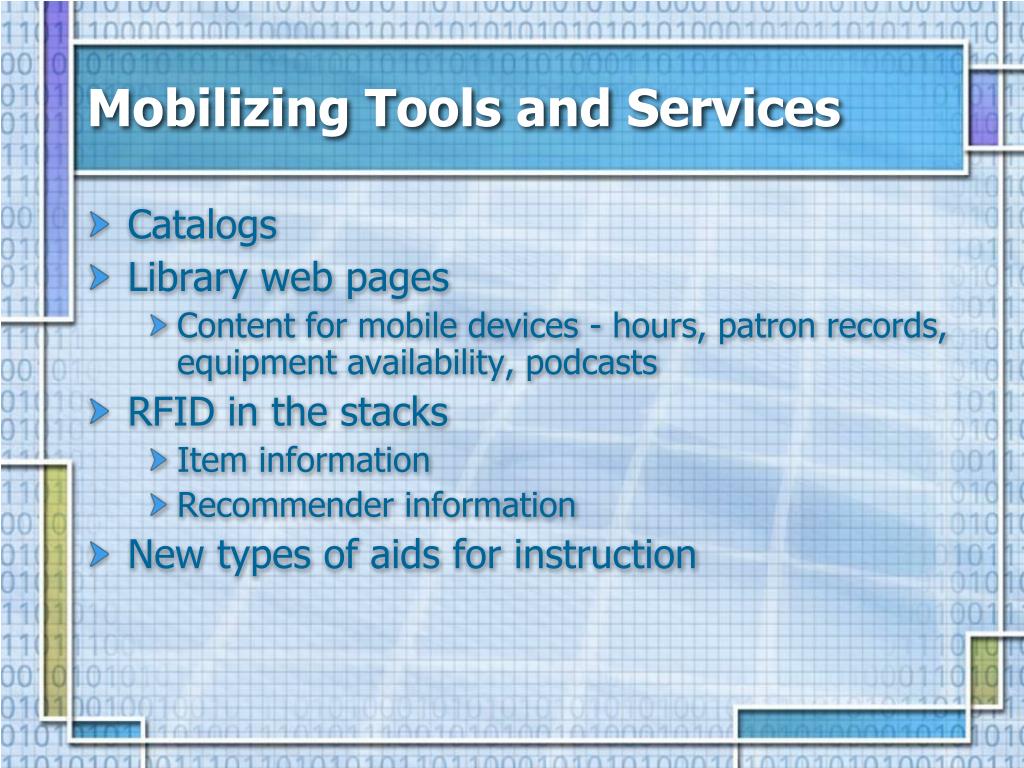 Mobilizing Tools and Services

Catalogs

Library web pages

Content for mobile devices - hours, patron records, equipment availability, podcasts

RFID in the stacks

Item information

Recommender information

New types of aids for instruction